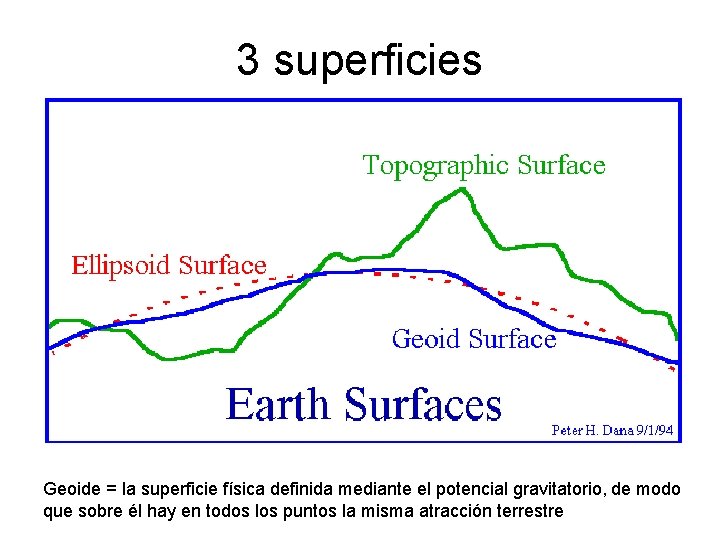 3 superficies

Topographic Surface

Ellipsoid Surface

Geoid Surface

Earth Surfaces

Peter H. Dana 9/1/94

Geoide = la superficie física definida mediante el potencial gravitatorio, de modo que sobre él hay en todos los puntos la misma atracción terrestre